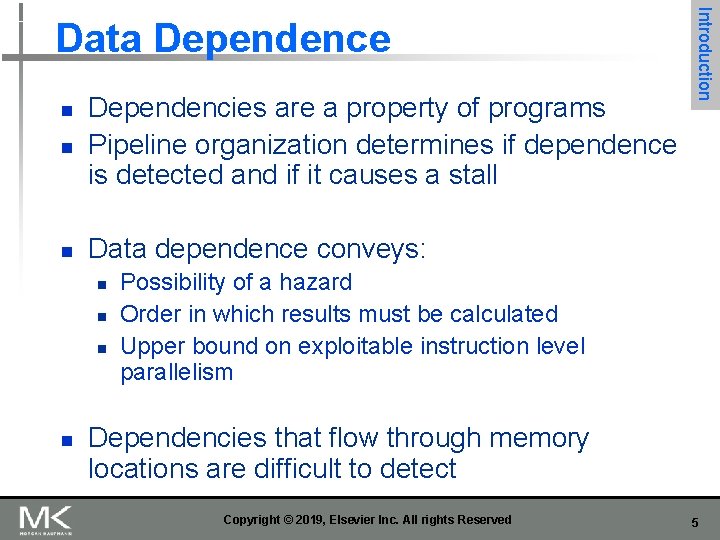 Data Dependence

Introduction

- Dependencies are a property of programs
- Pipeline organization determines if dependence is detected and if it causes a stall

- Data dependence conveys:
  - Possibility of a hazard
  - Order in which results must be calculated
  - Upper bound on exploitable instruction level parallelism

- Dependencies that flow through memory locations are difficult to detect

MK
MORGAN KAUFMANN

Copyright © 2019, Elsevier Inc. All rights Reserved

5